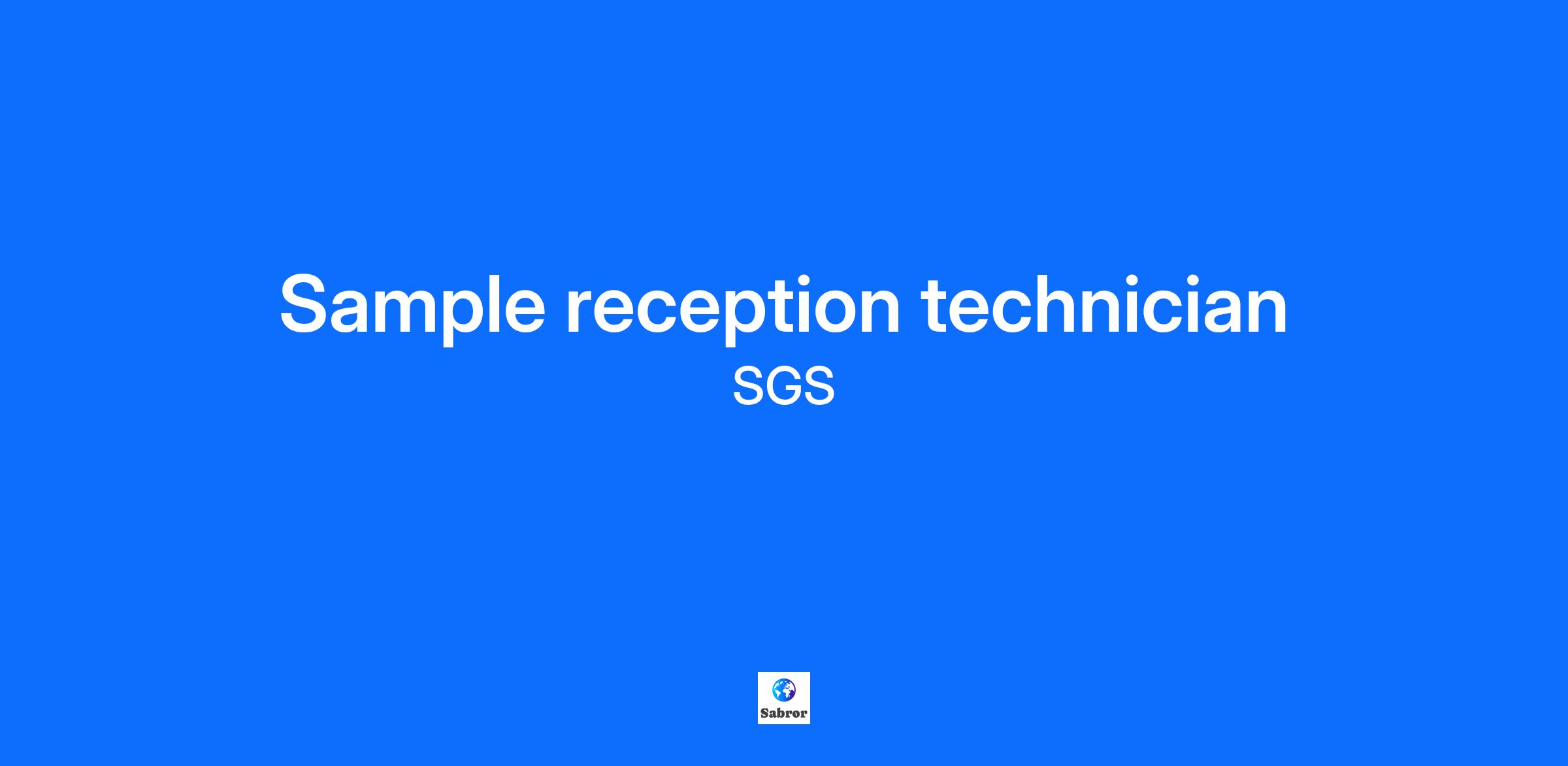 Sample reception technician
SGS

Sabror